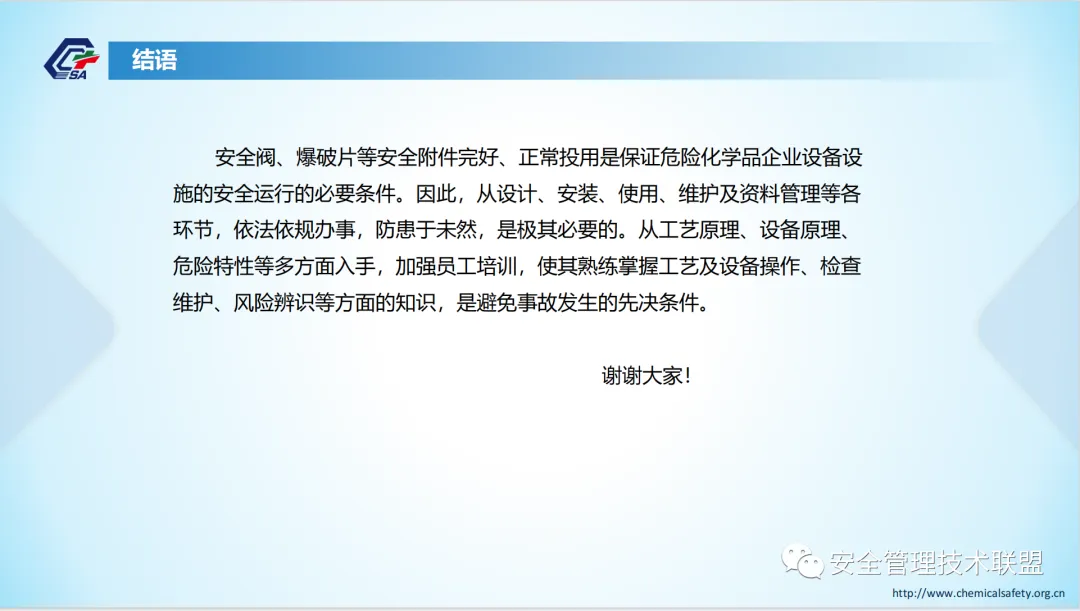 CSA

结语

安全阀、爆破片等安全附件完好、正常投用是保证危险化学品企业设备设施的安全运行的必要条件。因此，从设计、安装、使用、维护及资料管理等各环节，依法依规办事，防患于未然，是极其必要的。从工艺原理、设备原理、危险特性等多方面入手，加强员工培训，使其熟练掌握工艺及设备操作、检查维护、风险辨识等方面的知识，是避免事故发生的先决条件。

谢谢大家!

安全管理技术联盟

http://www.chemicalsafety.org.cn